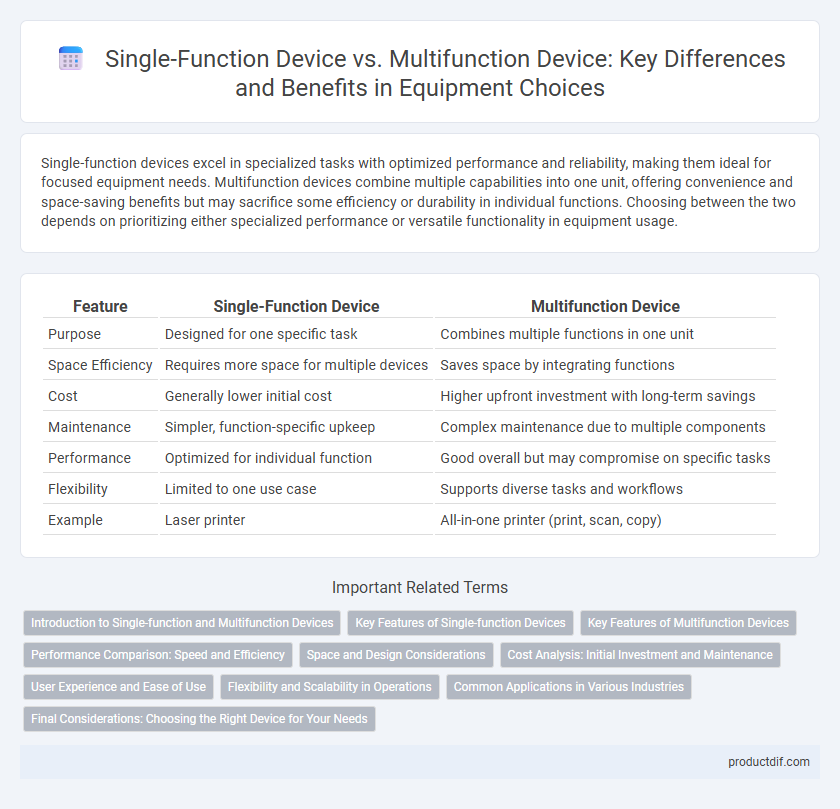 Single-Function Device vs. Multifunction Device: Key Differences and Benefits in Equipment Choices

Single-function devices excel in specialized tasks with optimized performance and reliability, making them ideal for focused equipment needs. Multifunction devices combine multiple capabilities into one unit, offering convenience and space-saving benefits but may sacrifice some efficiency or durability in individual functions. Choosing between the two depends on prioritizing either specialized performance or versatile functionality in equipment usage.

| Feature | Single-Function Device | Multifunction Device |
|---|---|---|
| Purpose | Designed for one specific task | Combines multiple functions in one unit |
| Space Efficiency | Requires more space for multiple devices | Saves space by integrating functions |
| Cost | Generally lower initial cost | Higher upfront investment with long-term savings |
| Maintenance | Simpler, function-specific upkeep | Complex maintenance due to multiple components |
| Performance | Optimized for individual function | Good overall but may compromise on specific tasks |
| Flexibility | Limited to one use case | Supports diverse tasks and workflows |
| Example | Laser printer | All-in-one printer (print, scan, copy) |

Important Related Terms

Introduction to Single-function and Multifunction Devices
Key Features of Single-function Devices
Key Features of Multifunction Devices
Performance Comparison: Speed and Efficiency
Space and Design Considerations
Cost Analysis: Initial Investment and Maintenance
User Experience and Ease of Use
Flexibility and Scalability in Operations
Common Applications in Various Industries
Final Considerations: Choosing the Right Device for Your Needs

productdif.com